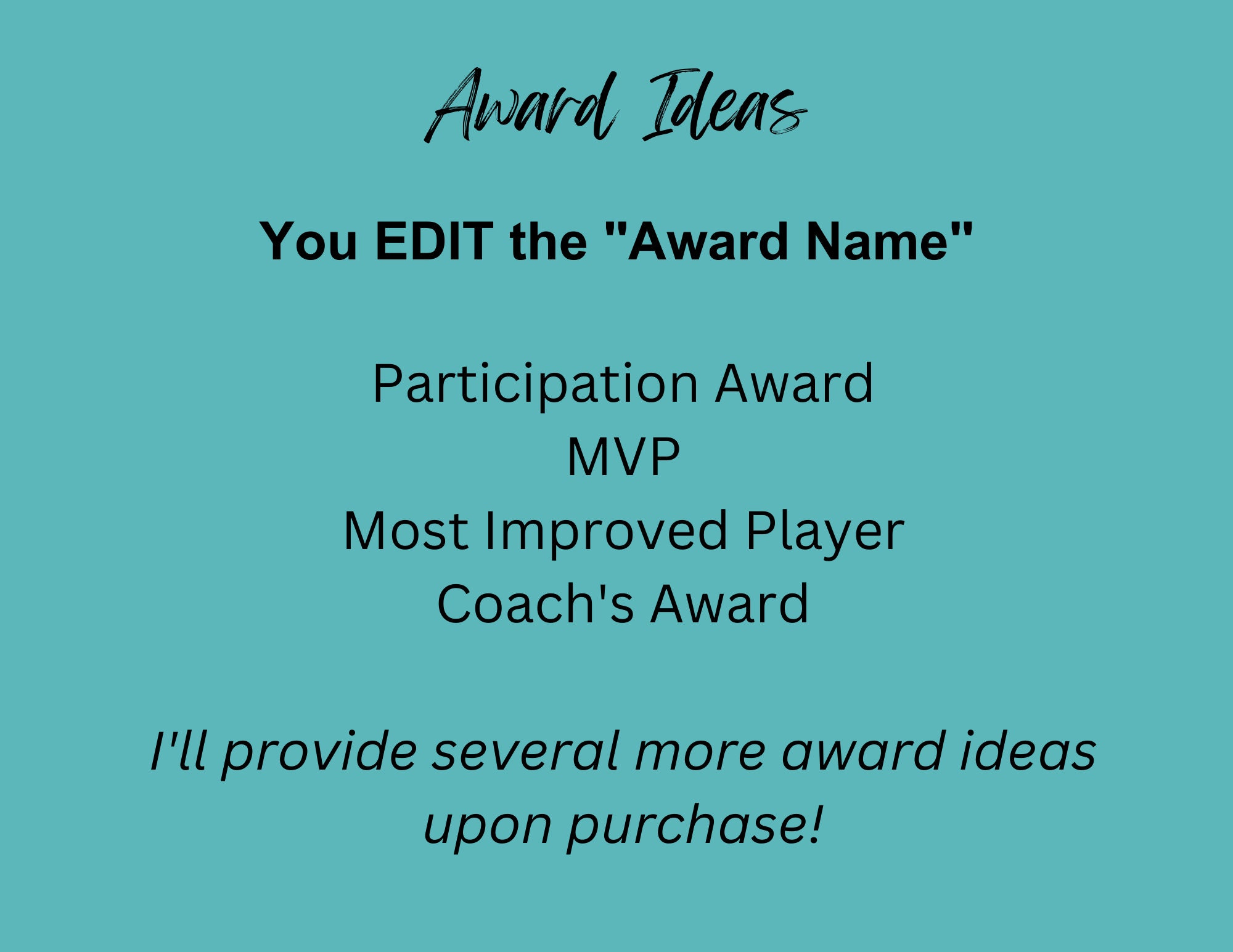 Award Ideas

You EDIT the "Award Name"

Participation Award
MVP
Most Improved Player
Coach's Award

I'll provide several more award ideas upon purchase!